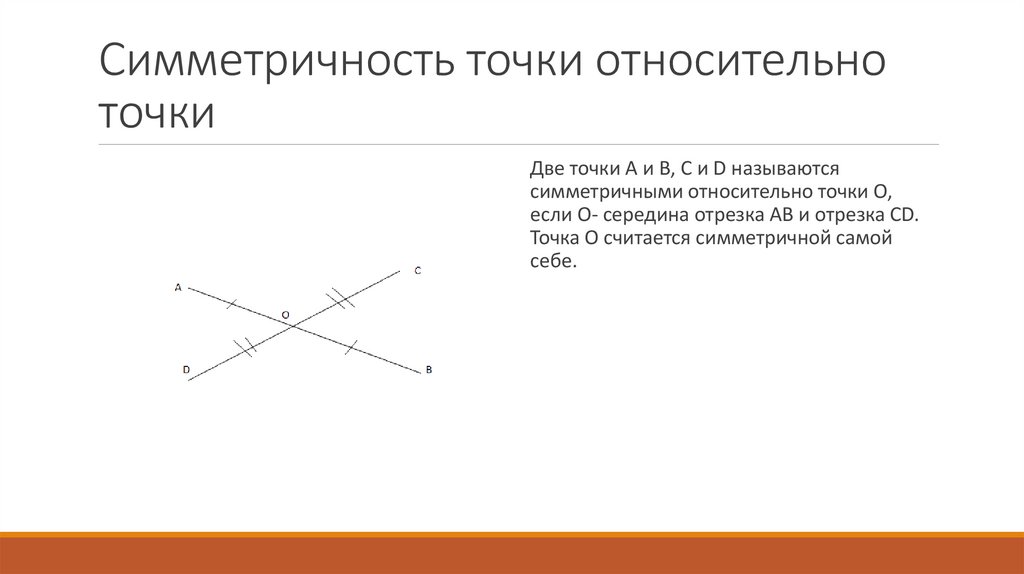 Симметричность точки относительно точки

A
C
O
D
B

Две точки A и B, C и D называются симметричными относительно точки O, если O- середина отрезка AB и отрезка CD. Точка O считается симметричной самой себе.